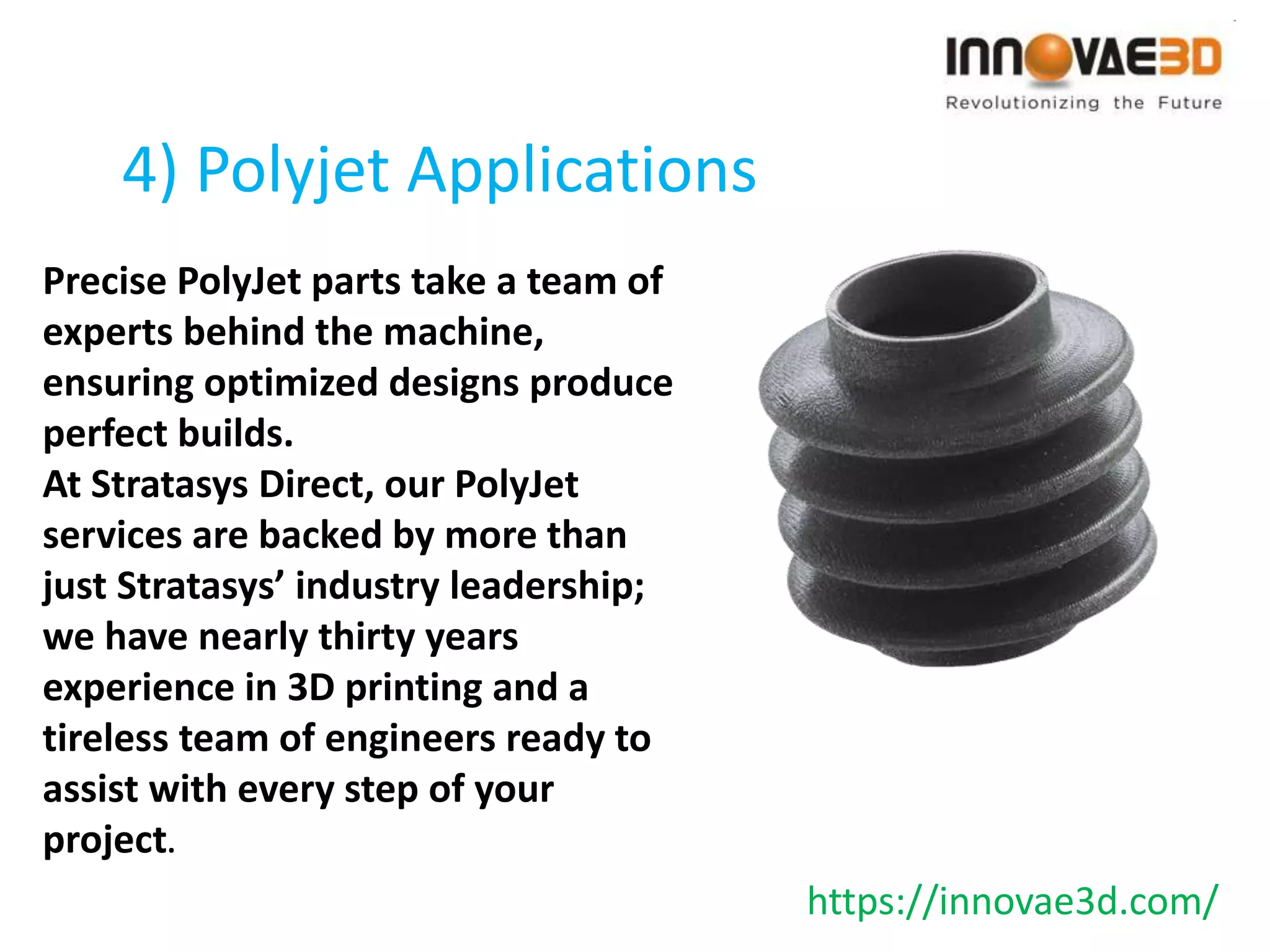 INNOVAE3D
Revolutionizing the Future

4) Polyjet Applications

Precise PolyJet parts take a team of experts behind the machine, ensuring optimized designs produce perfect builds.
At Stratasys Direct, our PolyJet services are backed by more than just Stratasys’ industry leadership; we have nearly thirty years experience in 3D printing and a tireless team of engineers ready to assist with every step of your project.

https://innovae3d.com/